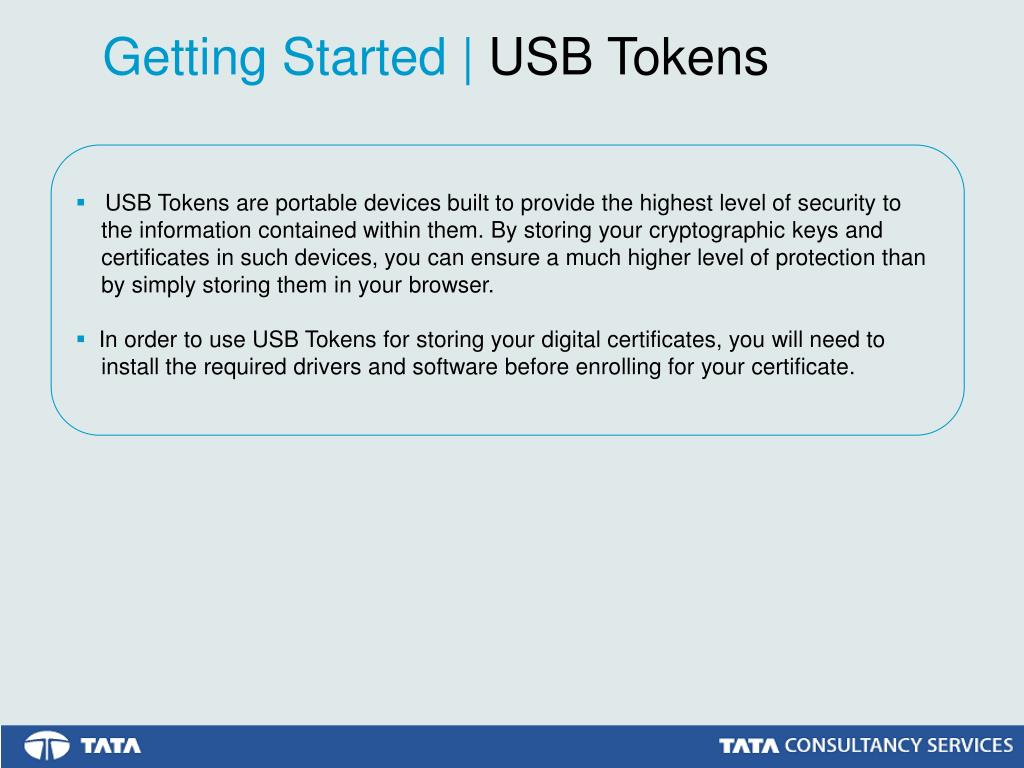 Getting Started | USB Tokens

▪ USB Tokens are portable devices built to provide the highest level of security to the information contained within them. By storing your cryptographic keys and certificates in such devices, you can ensure a much higher level of protection than by simply storing them in your browser.

▪ In order to use USB Tokens for storing your digital certificates, you will need to install the required drivers and software before enrolling for your certificate.

TATA

TATA CONSULTANCY SERVICES